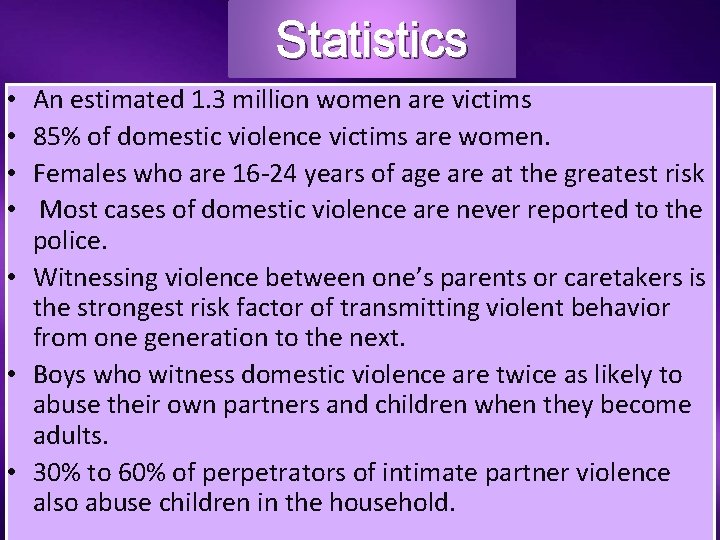 Statistics

• An estimated 1.3 million women are victims
• 85% of domestic violence victims are women.
• Females who are 16-24 years of age are at the greatest risk
• Most cases of domestic violence are never reported to the police.
• Witnessing violence between one's parents or caretakers is the strongest risk factor of transmitting violent behavior from one generation to the next.
• Boys who witness domestic violence are twice as likely to abuse their own partners and children when they become adults.
• 30% to 60% of perpetrators of intimate partner violence also abuse children in the household.